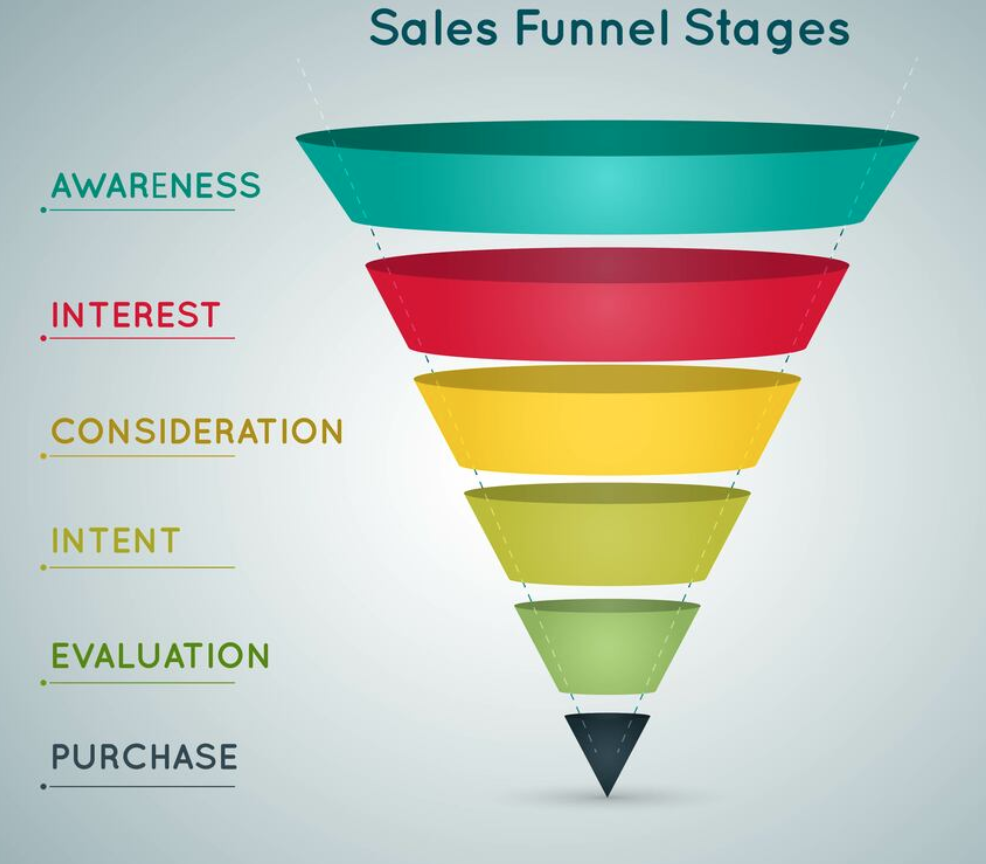 Sales Funnel Stages

AWARENESS

INTEREST

CONSIDERATION

INTENT

EVALUATION

PURCHASE